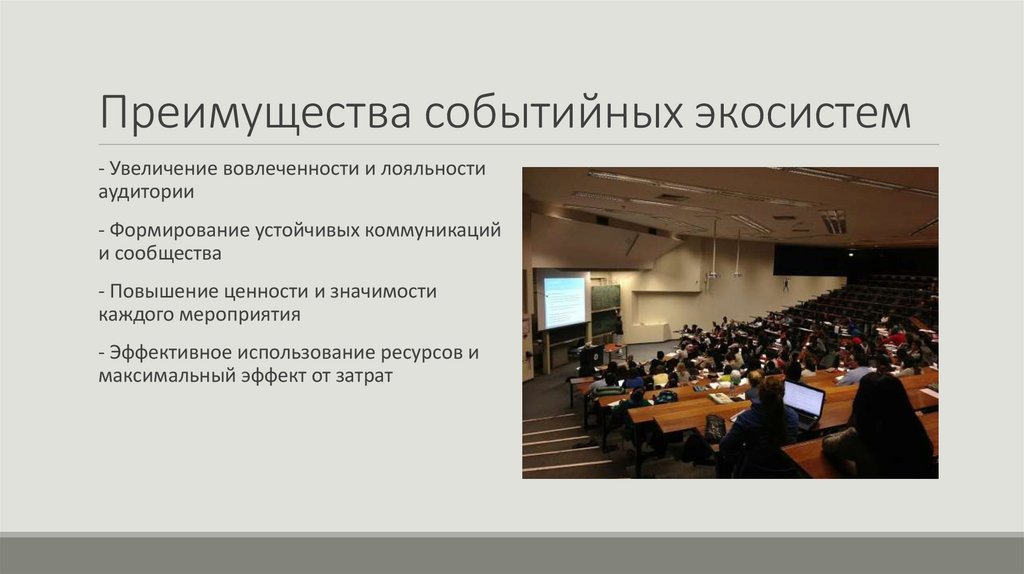 Преимущества событийных экосистем

- Увеличение вовлеченности и лояльности аудитории

- Формирование устойчивых коммуникаций и сообщества

- Повышение ценности и значимости каждого мероприятия

- Эффективное использование ресурсов и максимальный эффект от затрат